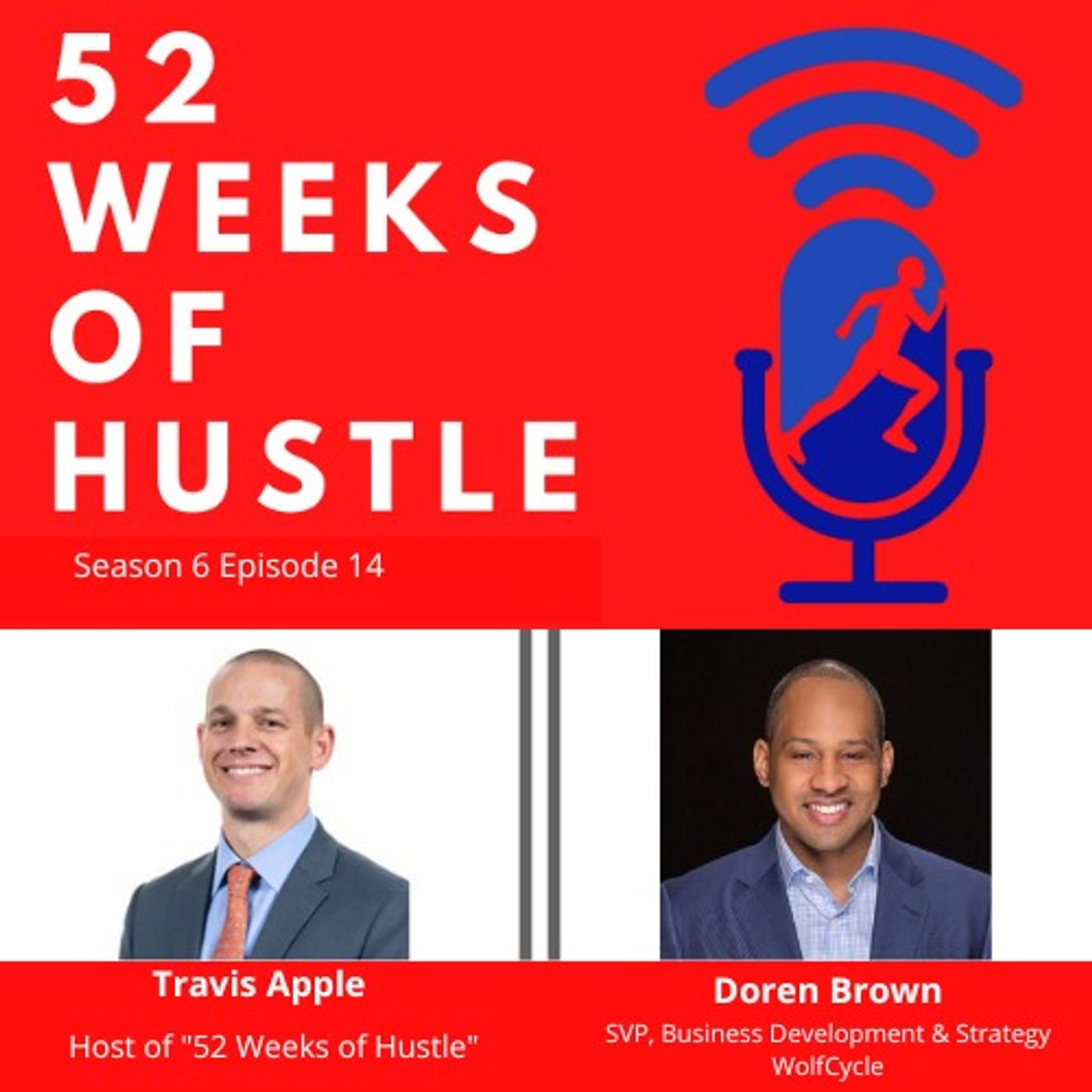 52
WEEKS
OF
HUSTLE

Season 6 Episode 14

Travis Apple

Host of "52 Weeks of Hustle"

Doren Brown

SVP, Business Development & Strategy
WolfCycle